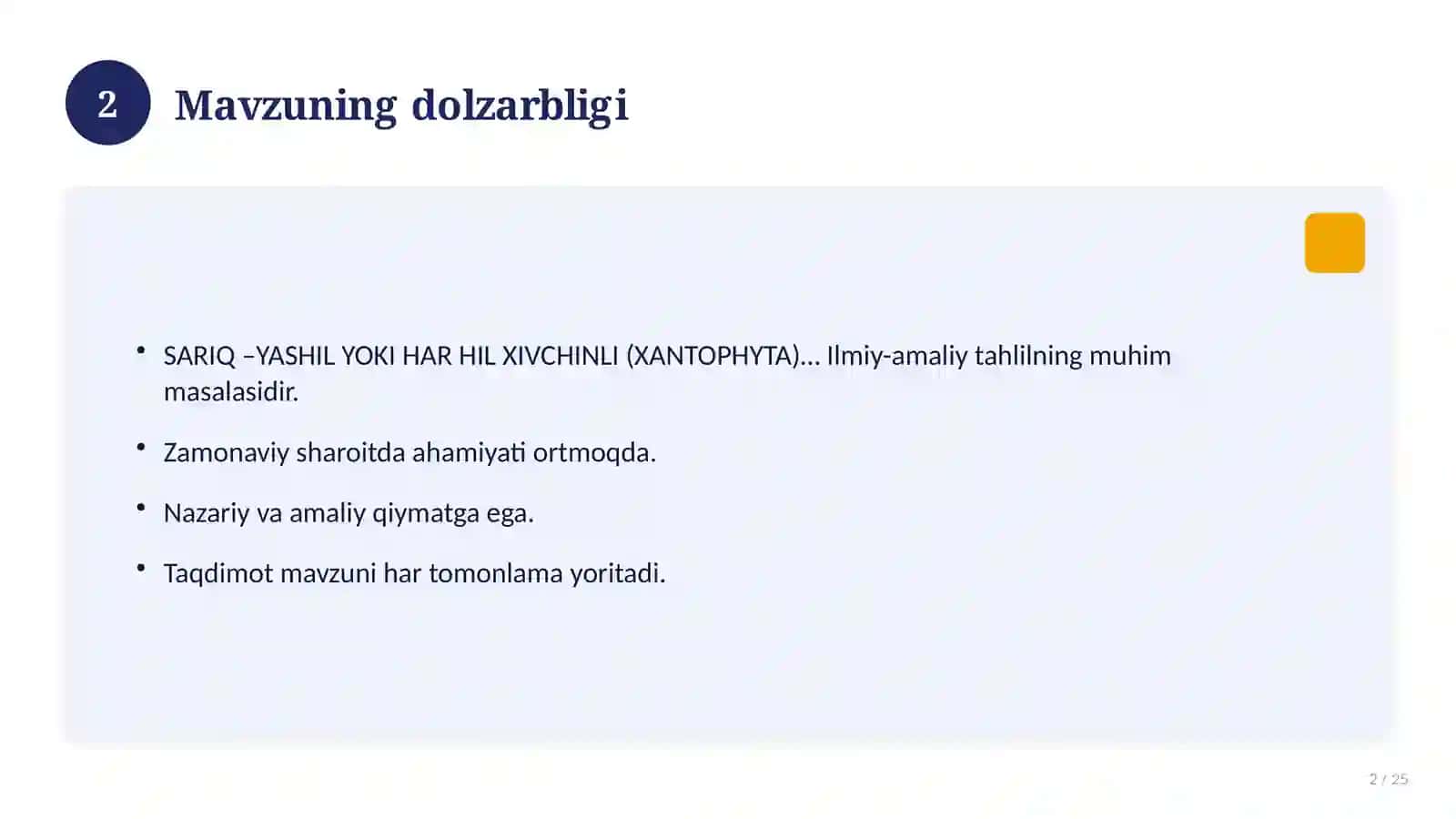 2

Mavzuning dolzarbligi

• SARIQ –YASHIL YOKI HAR HIL XIVCHINLI (XANTOPHYTA)... Ilmiy-amaliy tahlilning muhim masalasidir.

• Zamonaviy sharoitda ahamiyati ortmoqda.

• Nazariy va amaliy qiymatga ega.

• Taqdimot mavzuni har tomonlama yoritadi.

2 / 25